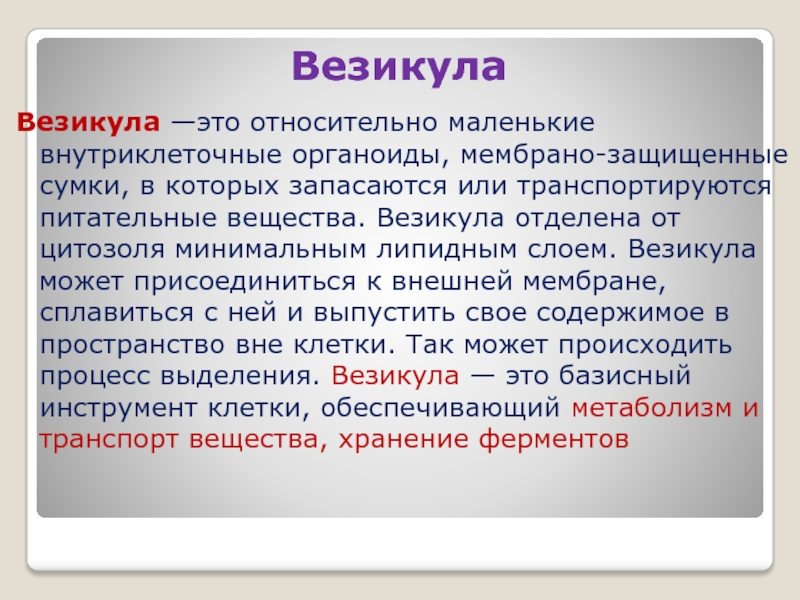 Везикула

Везикула —это относительно маленькие внутриклеточные органоиды, мембрано-защищенные сумки, в которых запасаются или транспортируются питательные вещества. Везикула отделена от цитозоля минимальным липидным слоем. Везикула может присоединиться к внешней мембране, сплавиться с ней и выпустить свое содержимое в пространство вне клетки. Так может происходить процесс выделения. Везикула — это базисный инструмент клетки, обеспечивающий метаболизм и транспорт вещества, хранение ферментов